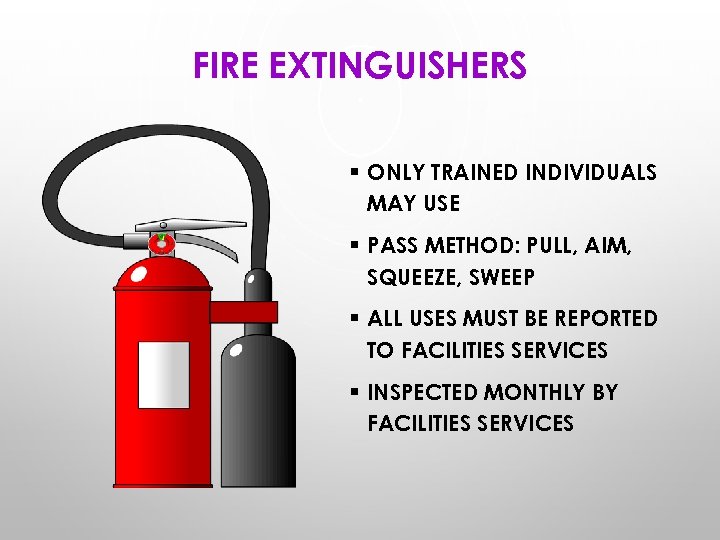 FIRE EXTINGUISHERS

▪ ONLY TRAINED INDIVIDUALS MAY USE

▪ PASS METHOD: PULL, AIM, SQUEEZE, SWEEP

▪ ALL USES MUST BE REPORTED TO FACILITIES SERVICES

▪ INSPECTED MONTHLY BY FACILITIES SERVICES